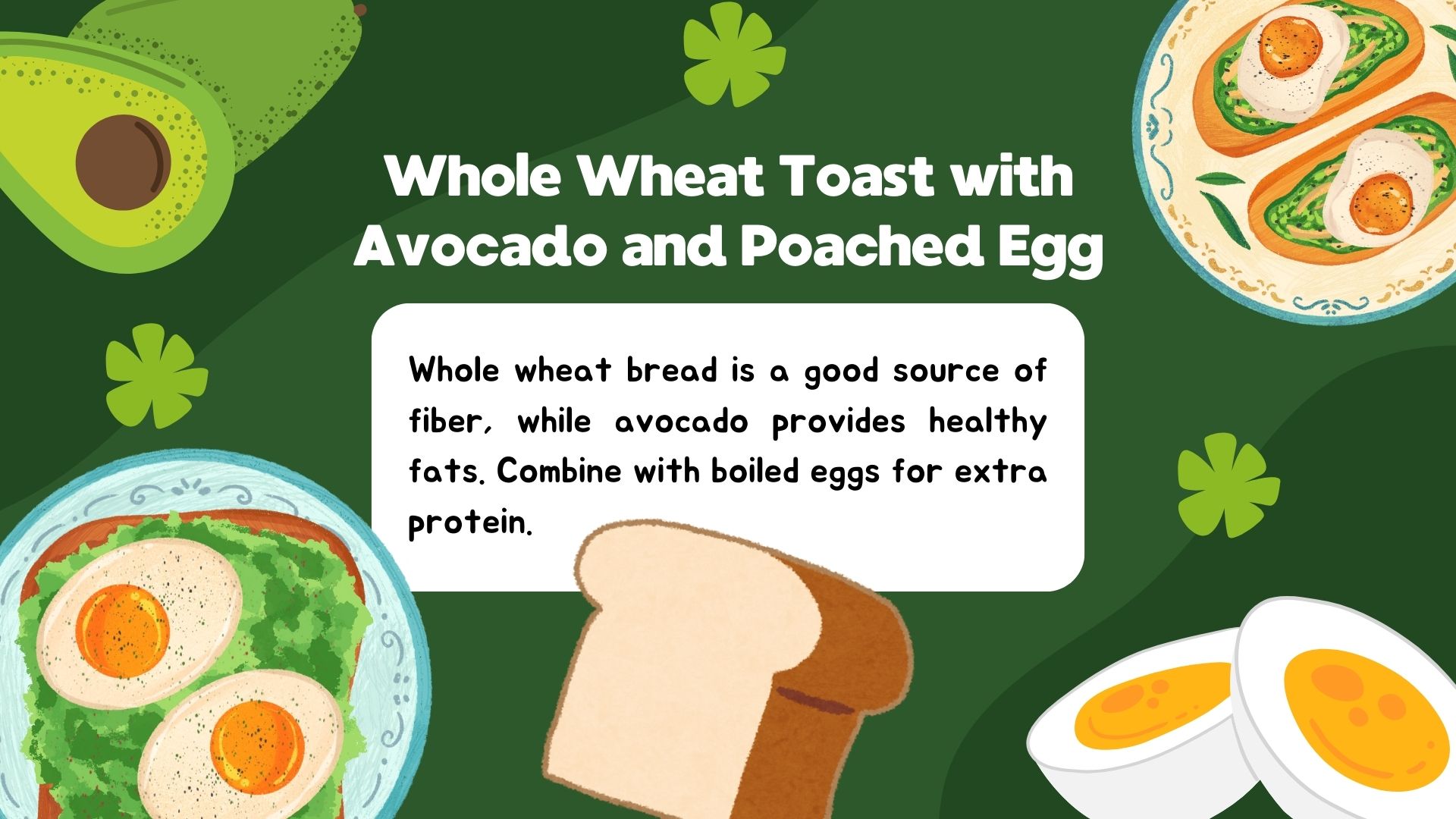 Whole Wheat Toast with Avocado and Poached Egg

Whole wheat bread is a good source of fiber, while avocado provides healthy fats. Combine with boiled eggs for extra protein.